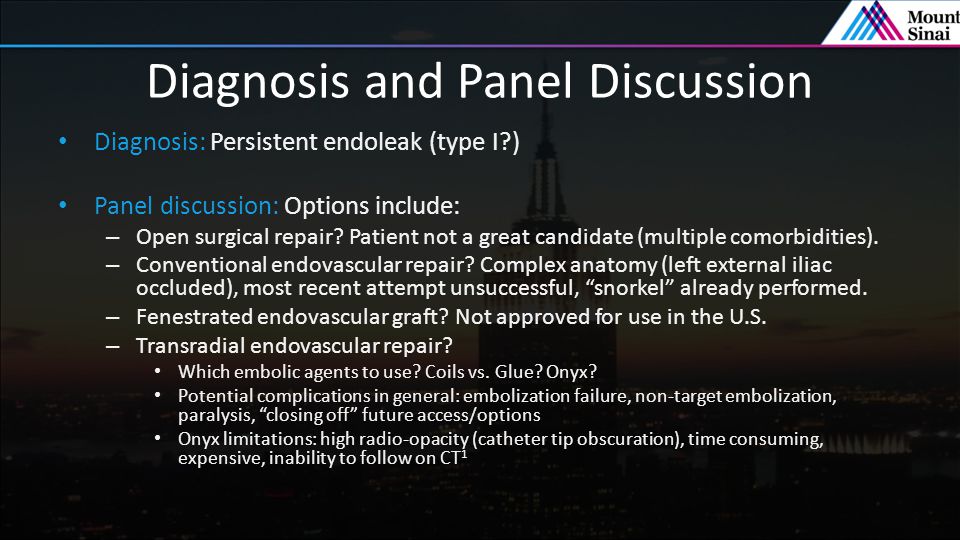 Mount Sinai

Diagnosis and Panel Discussion

• Diagnosis: Persistent endoleak (type I?)

• Panel discussion: Options include:
– Open surgical repair? Patient not a great candidate (multiple comorbidities).
– Conventional endovascular repair? Complex anatomy (left external iliac occluded), most recent attempt unsuccessful, “snorkel” already performed.
– Fenestrated endovascular graft? Not approved for use in the U.S.
– Transradial endovascular repair?
• Which embolic agents to use? Coils vs. Glue? Onyx?
• Potential complications in general: embolization failure, non-target embolization, paralysis, “closing off” future access/options
• Onyx limitations: high radio-opacity (catheter tip obscuration), time consuming, expensive, inability to follow on CT$^1$